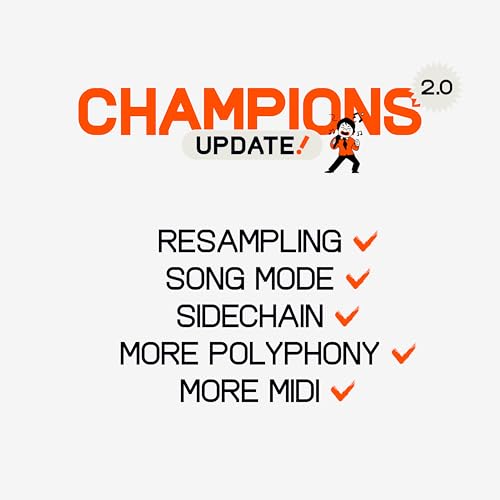 CHAMPIONS 2.0
UPDATE!

RESAMPLING ✓
SONG MODE ✓
SIDECHAIN ✓
MORE POLYPHONY ✓
MORE MIDI ✓